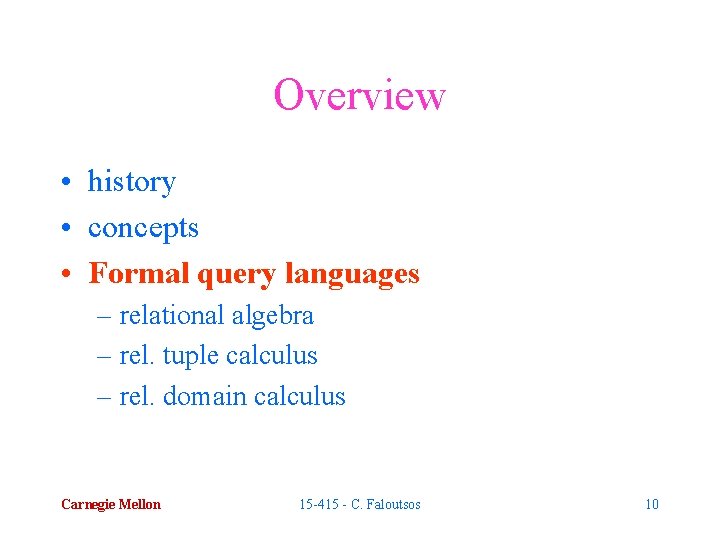 Overview

• history
• concepts
• Formal query languages
  – relational algebra
  – rel. tuple calculus
  – rel. domain calculus

Carnegie Mellon

15-415 - C. Faloutsos

10